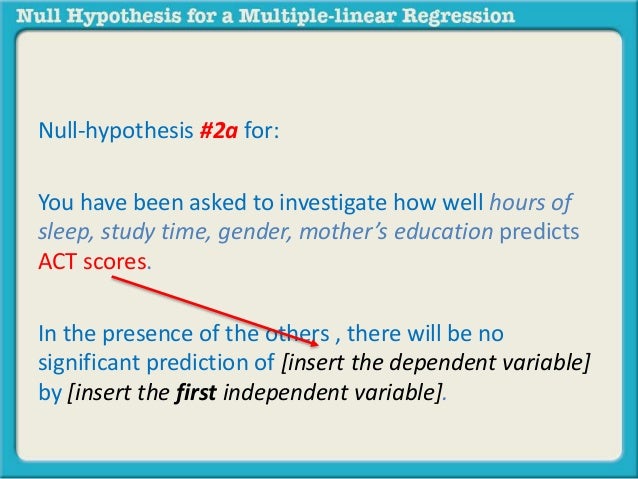 Null Hypothesis for a Multiple-linear Regression

Null-hypothesis #2a for:

You have been asked to investigate how well hours of sleep, study time, gender, mother's education predicts ACT scores.

In the presence of the others , there will be no significant prediction of [insert the dependent variable] by [insert the first independent variable].